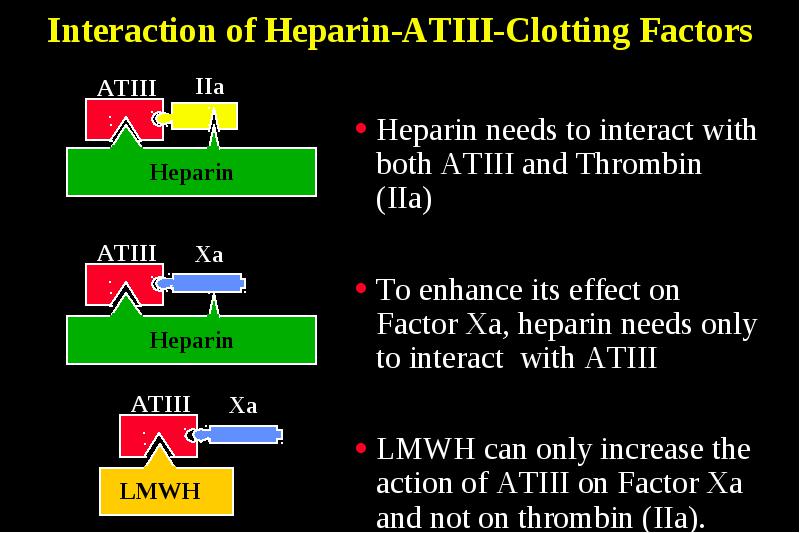 Interaction of Heparin-ATIII-Clotting Factors

ATIII IIa

Heparin

ATIII Xa

Heparin

ATIII Xa

LMWH

• Heparin needs to interact with both ATIII and Thrombin (IIa)

• To enhance its effect on Factor Xa, heparin needs only to interact with ATIII

• LMWH can only increase the action of ATIII on Factor Xa and not on thrombin (IIa).